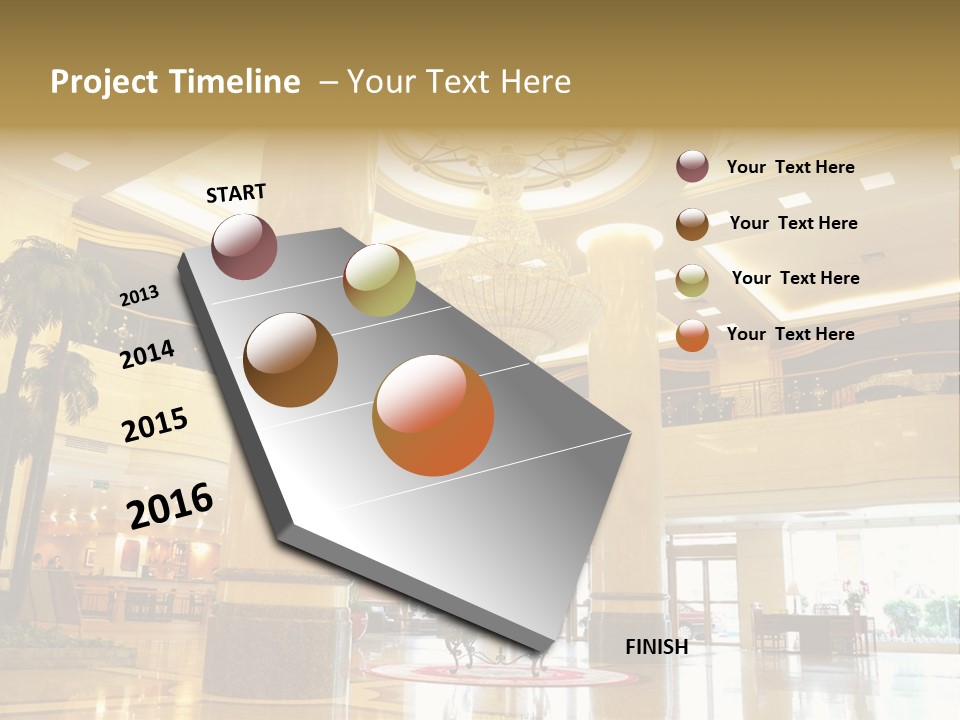 Project Timeline – Your Text Here

START

2013

2014

2015

2016

FINISH

Your Text Here

Your Text Here

Your Text Here

Your Text Here